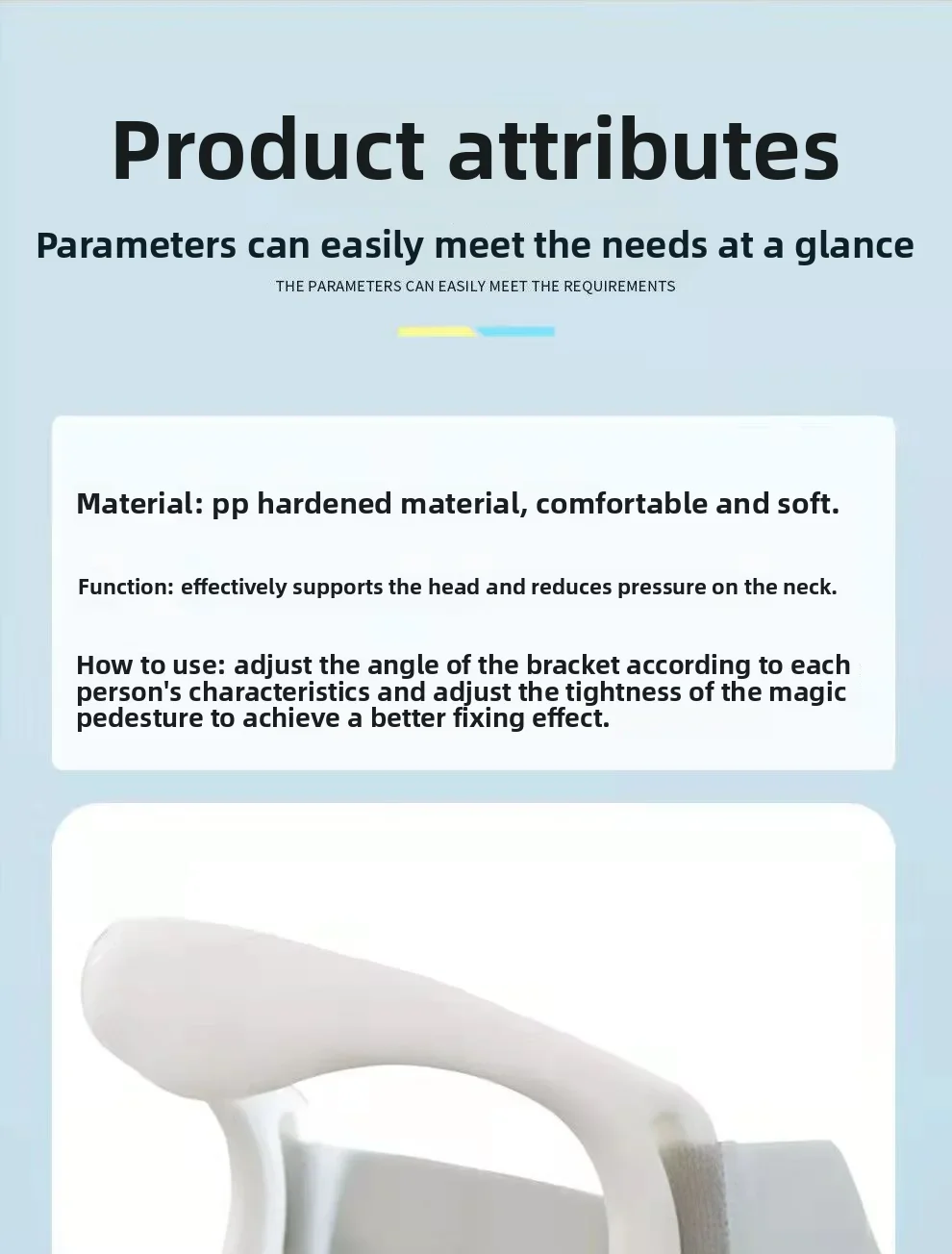 Product attributes

Parameters can easily meet the needs at a glance

THE PARAMETERS CAN EASILY MEET THE REQUIREMENTS

Material: pp hardened material, comfortable and soft.

Function: effectively supports the head and reduces pressure on the neck.

How to use: adjust the angle of the bracket according to each person's characteristics and adjust the tightness of the magic pedesture to achieve a better fixing effect.